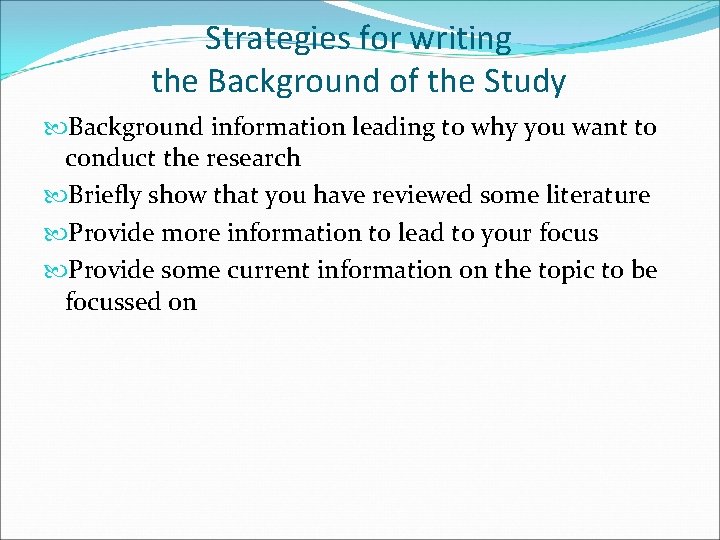 Strategies for writing
the Background of the Study

Background information leading to why you want to conduct the research

Briefly show that you have reviewed some literature

Provide more information to lead to your focus

Provide some current information on the topic to be focussed on